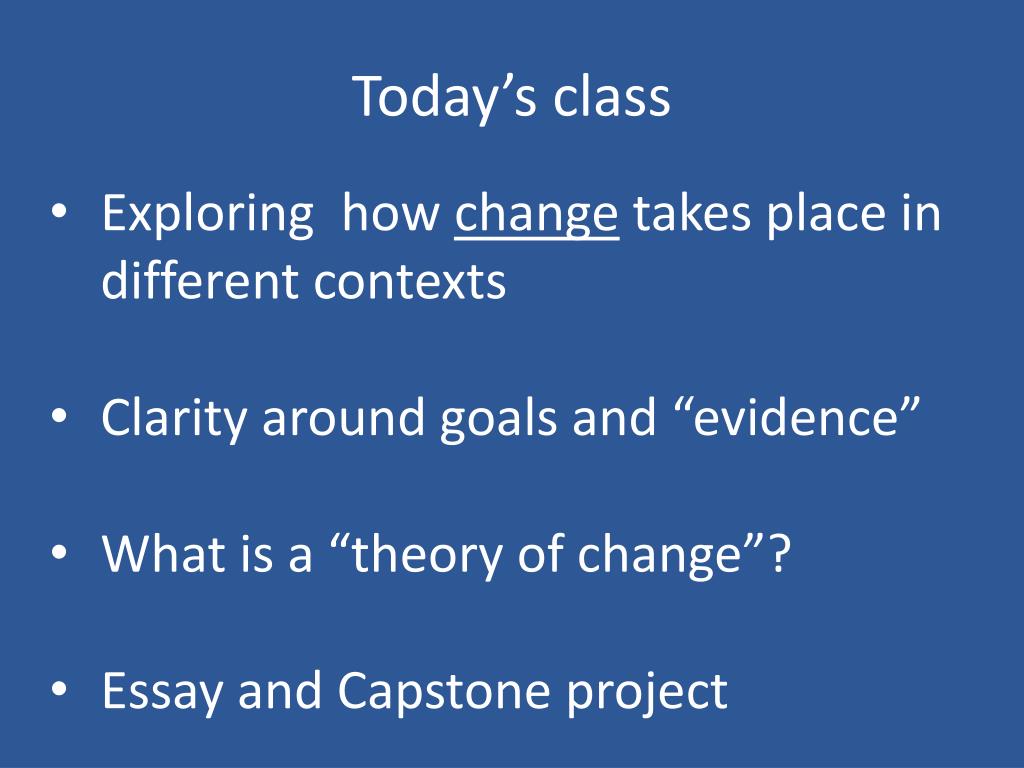 Today’s class

• Exploring how change takes place in different contexts

• Clarity around goals and “evidence”

• What is a “theory of change”?

• Essay and Capstone project